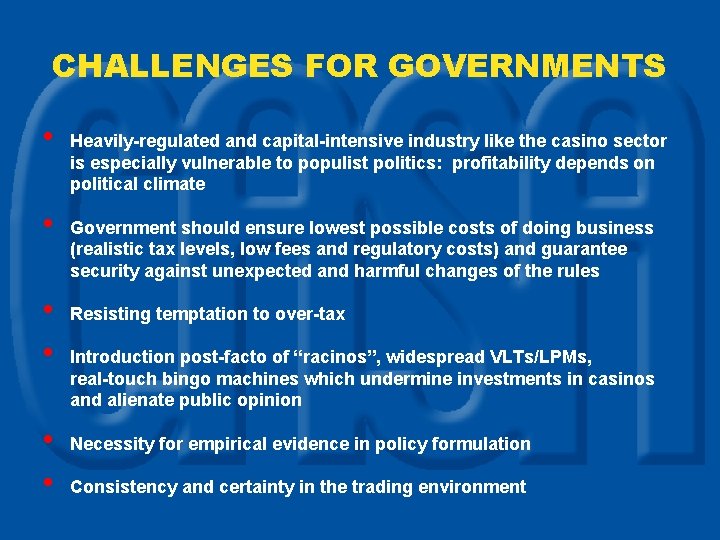 CHALLENGES FOR GOVERNMENTS

• Heavily-regulated and capital-intensive industry like the casino sector is especially vulnerable to populist politics: profitability depends on political climate

• Government should ensure lowest possible costs of doing business (realistic tax levels, low fees and regulatory costs) and guarantee security against unexpected and harmful changes of the rules

• Resisting temptation to over-tax

• Introduction post-facto of "racinos", widespread VLTs/LPMs, real-touch bingo machines which undermine investments in casinos and alienate public opinion

• Necessity for empirical evidence in policy formulation

• Consistency and certainty in the trading environment